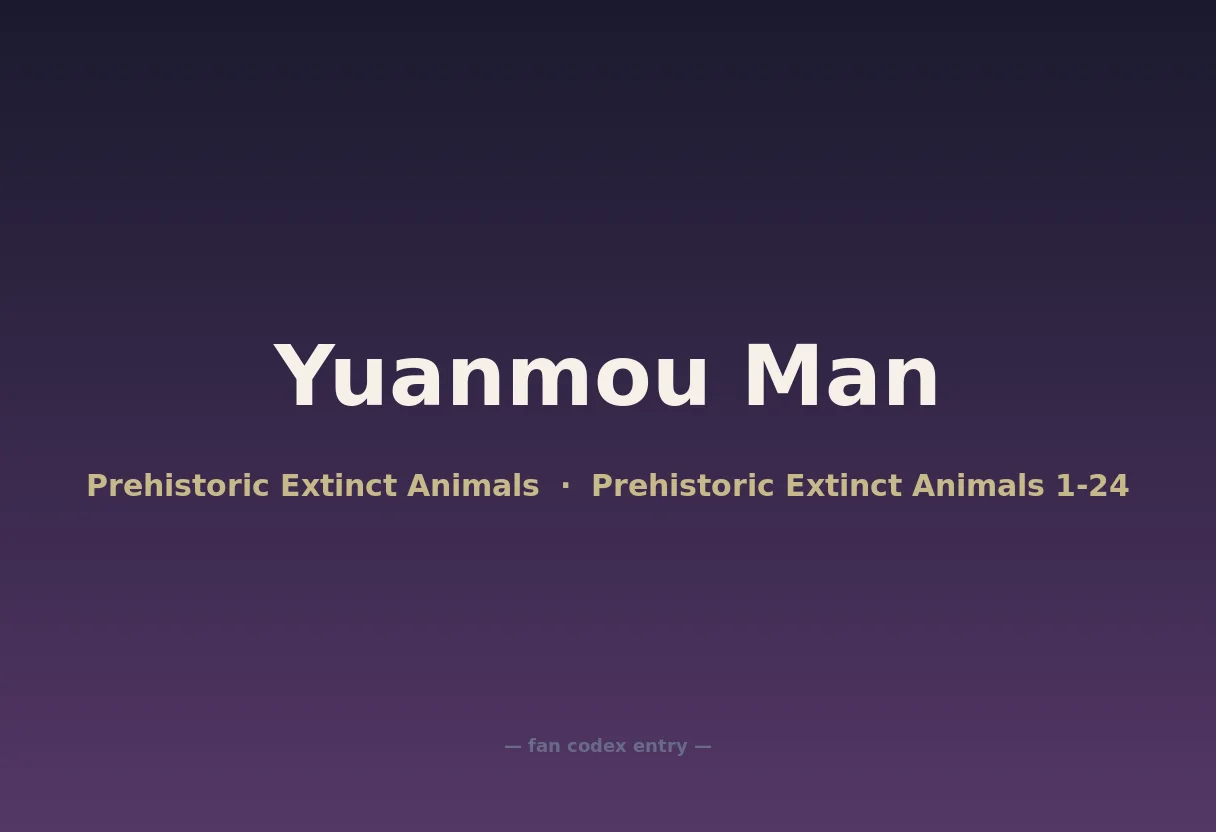 Yuanmou Man

Prehistoric Extinct Animals · Prehistoric Extinct Animals 1-24

— fan codex entry —